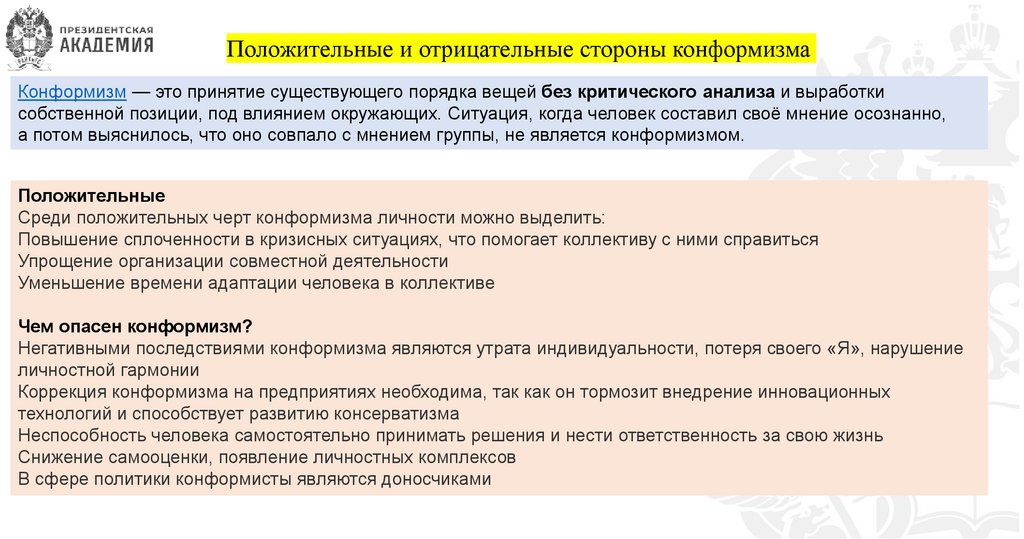 ПРЕЗИДЕНТСКАЯ АКАДЕМИЯ

Положительные и отрицательные стороны конформизма

Конформизм — это принятие существующего порядка вещей без критического анализа и выработки собственной позиции, под влиянием окружающих. Ситуация, когда человек составил своё мнение осознанно, а потом выяснилось, что оно совпало с мнением группы, не является конформизмом.

Положительные
Среди положительных черт конформизма личности можно выделить:
Повышение сплоченности в кризисных ситуациях, что помогает коллективу с ними справиться
Упрощение организации совместной деятельности
Уменьшение времени адаптации человека в коллективе

Чем опасен конформизм?
Негативными последствиями конформизма являются утрата индивидуальности, потеря своего «Я», нарушение личностной гармонии
Коррекция конформизма на предприятиях необходима, так как он тормозит внедрение инновационных технологий и способствует развитию консерватизма
Неспособность человека самостоятельно принимать решения и нести ответственность за свою жизнь
Снижение самооценки, появление личностных комплексов
В сфере политики конформисты являются доносчиками